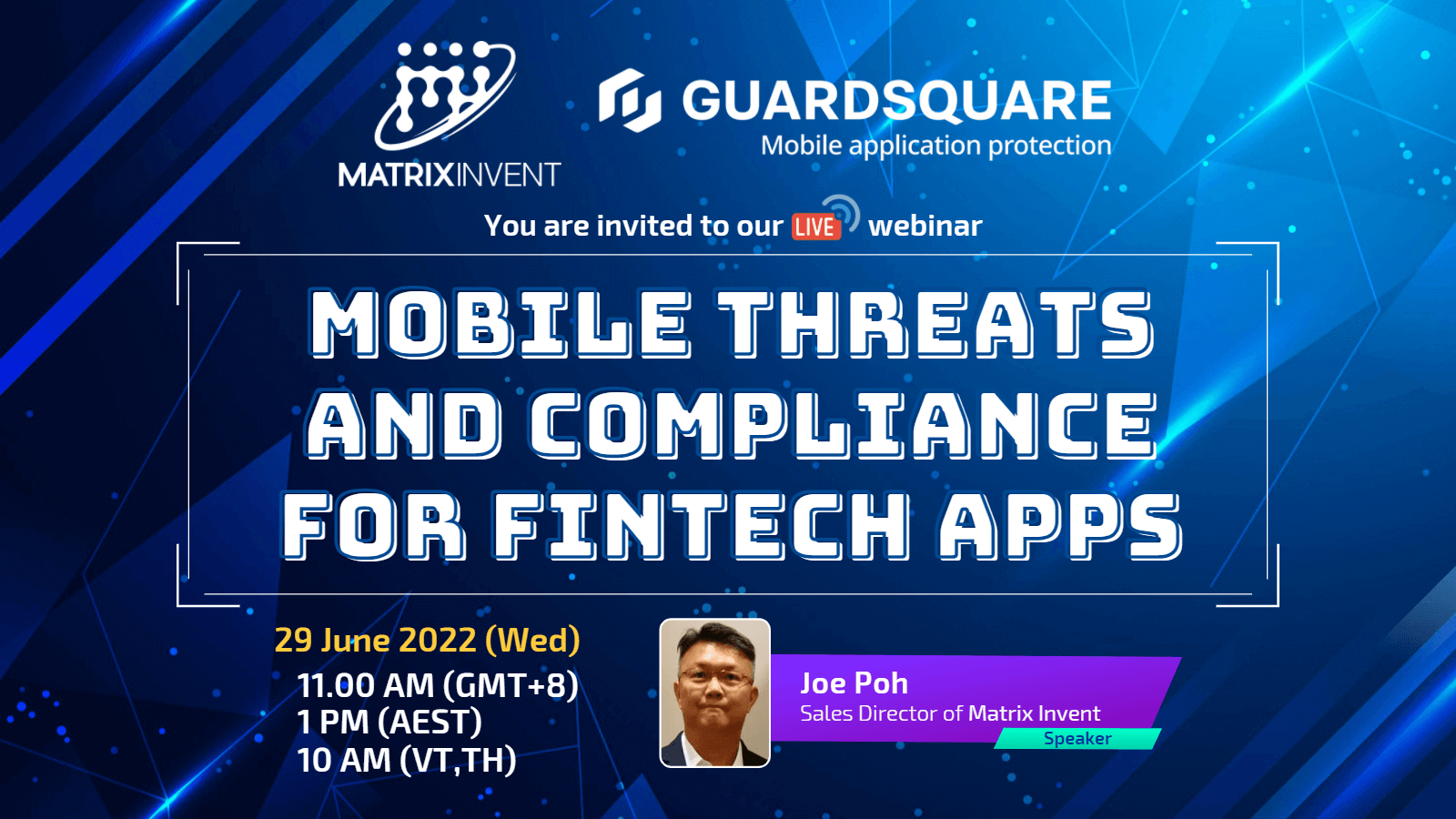 MATRIXINVENT

GUARDSQUARE
Mobile application protection

You are invited to our LIVE webinar

MOBILE THREATS AND COMPLIANCE FOR FINTECH APPS

29 June 2022 (Wed)
11.00 AM (GMT+8)
1 PM (AEST)
10 AM (VT,TH)

Joe Poh
Sales Director of Matrix Invent
Speaker